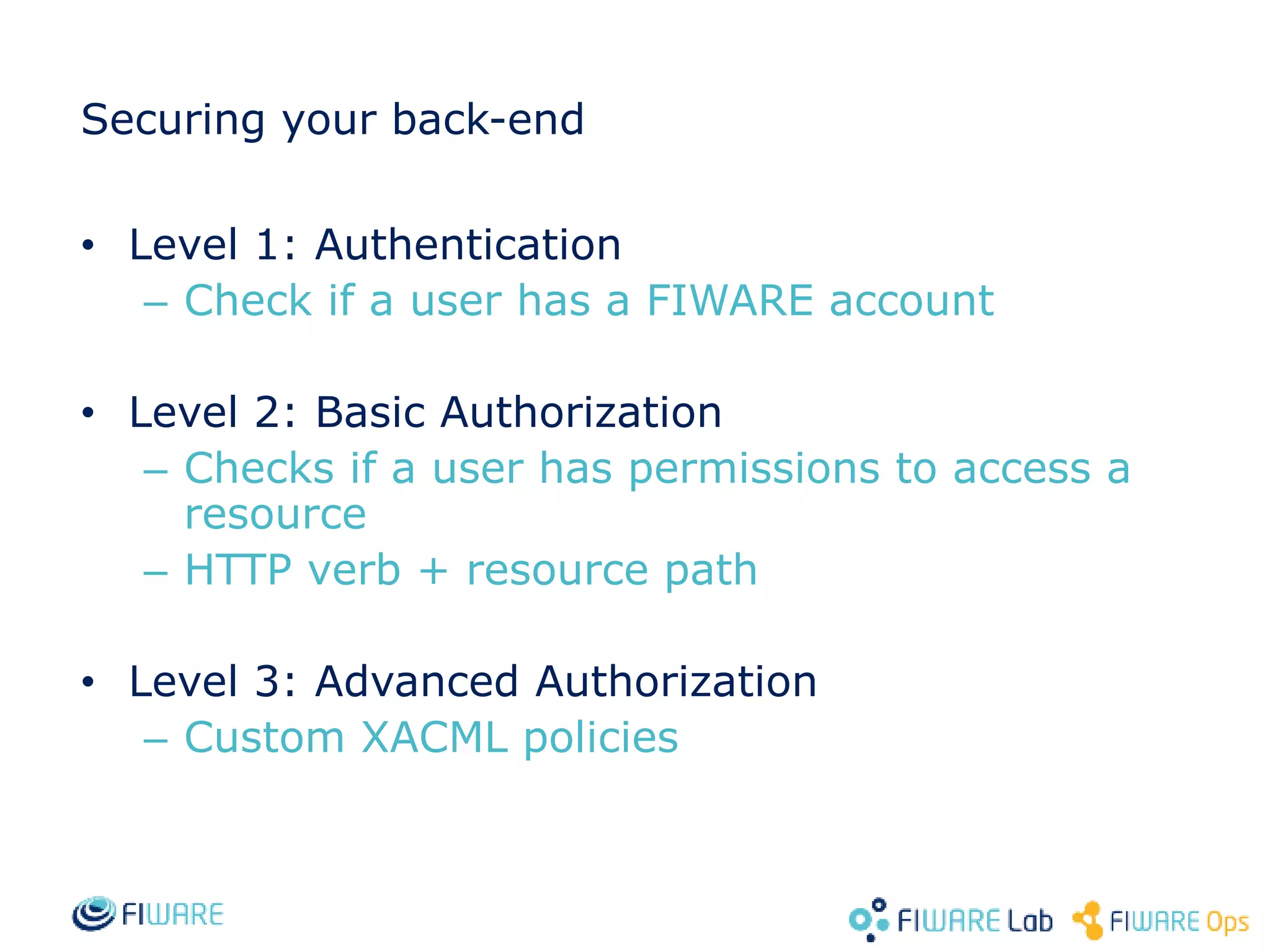 Securing your back-end

• Level 1: Authentication
– Check if a user has a FIWARE account

• Level 2: Basic Authorization
– Checks if a user has permissions to access a resource
– HTTP verb + resource path

• Level 3: Advanced Authorization
– Custom XACML policies

FIWARE

FIWARE Lab FIWARE Ops